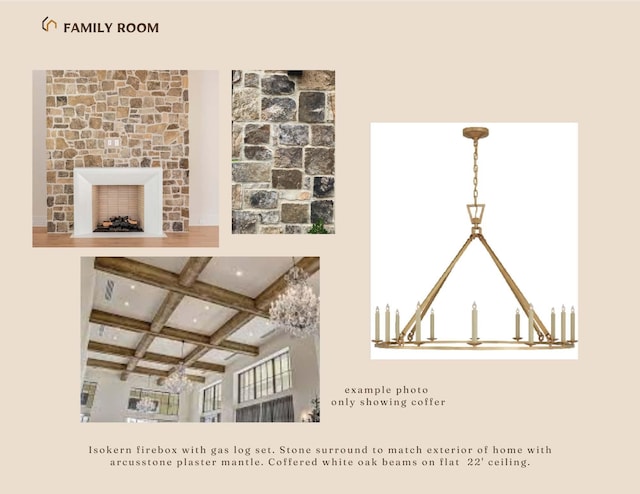 FAMILY ROOM

example photo
only showing coffer

Isokern firebox with gas log set. Stone surround to match exterior of home with arcusstone plaster mantle. Coffered white oak beams on flat 22' ceiling.